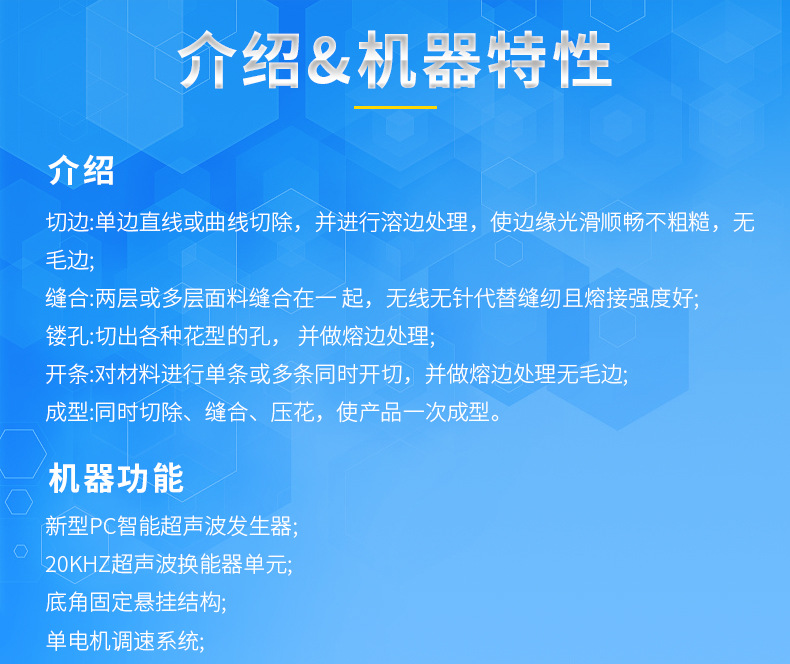 介绍&机器特性

介绍

切边:单边直线或曲线切除，并进行溶边处理，使边缘光滑顺畅不粗糙，无毛边;
缝合:两层或多层面料缝合在一 起，无线无针代替缝纫且熔接强度好;
镂孔:切出各种花型的孔， 并做熔边处理;
开条:对材料进行单条或多条同时开切，并做熔边处理无毛边;
成型:同时切除、缝合、压花，使产品一次成型。

机器功能

新型PC智能超声波发生器;
20KHZ超声波换能器单元;
底角固定悬挂结构;
单电机调速系统;